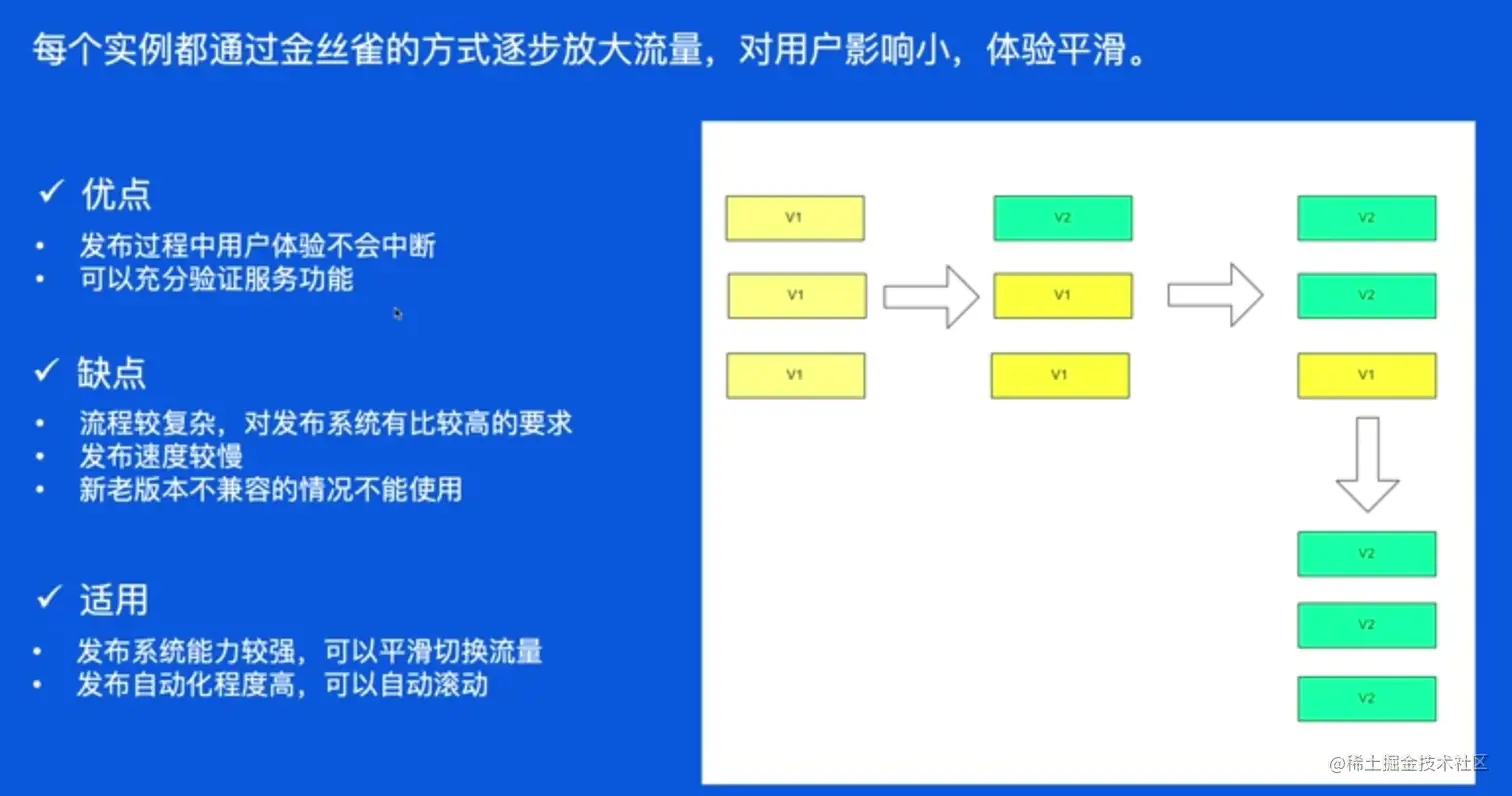 每个实例都通过金丝雀的方式逐步放大流量，对用户影响小，体验平滑。

✓ 优点
• 发布过程中用户体验不会中断
• 可以充分验证服务功能

✓ 缺点
• 流程较复杂，对发布系统有比较高的要求
• 发布速度较慢
• 新老版本不兼容的情况不能使用

✓ 适用
• 发布系统能力较强，可以平滑切换流量
• 发布自动化程度高，可以自动滚动

V1
V1
V1
V2
V1
V1
V2
V2
V1
V2
V2
V2

@稀土掘金技术社区